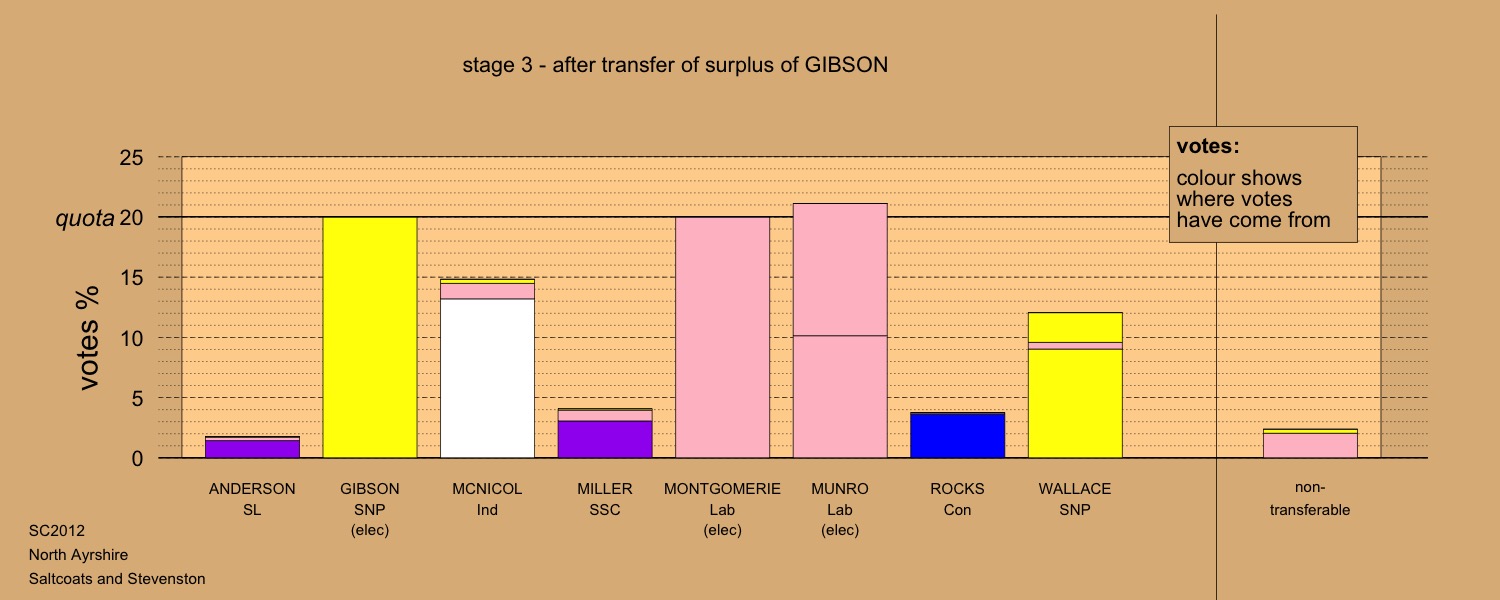 stage 3 - after transfer of surplus of GIBSON

votes:
colour shows where votes have come from

votes %

25
quota 20
15
10
5
0

ANDERSON
SL

GIBSON
SNP
(elec)

MCNICOL
Ind

MILLER
SSC

MONTGOMERIE
Lab
(elec)

MUNRO
Lab
(elec)

ROCKS
Con

WALLACE
SNP

non-transferable

SC2012
North Ayrshire
Saltcoats and Stevenston